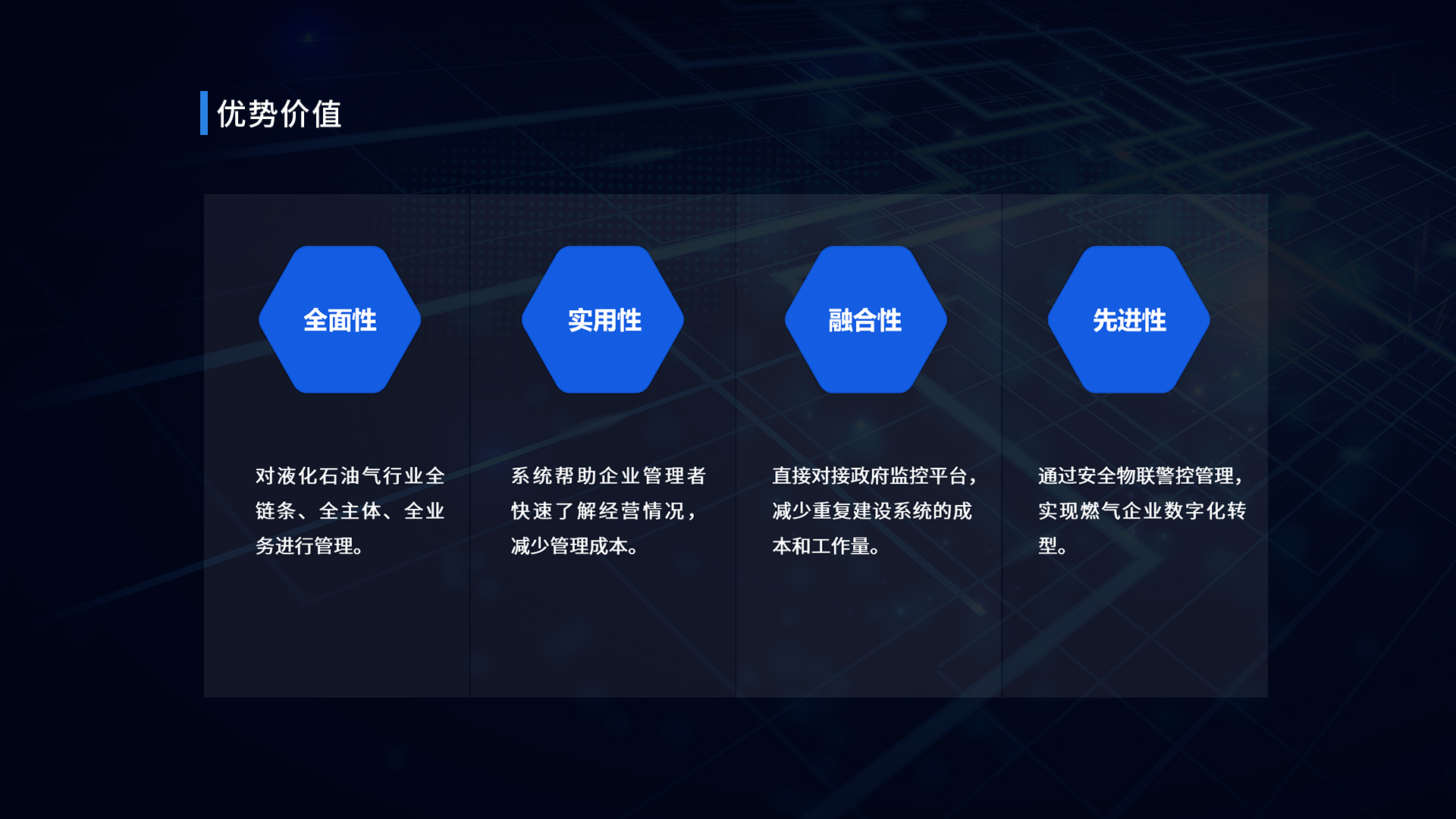 优势价值

全面性

对液化石油气行业全链条、全主体、全业务进行管理。

实用性

系统帮助企业管理者快速了解经营情况，减少管理成本。

融合性

直接对接政府监控平台，减少重复建设系统的成本和工作量。

先进性

通过安全物联警控管理，实现燃气企业数字化转型。